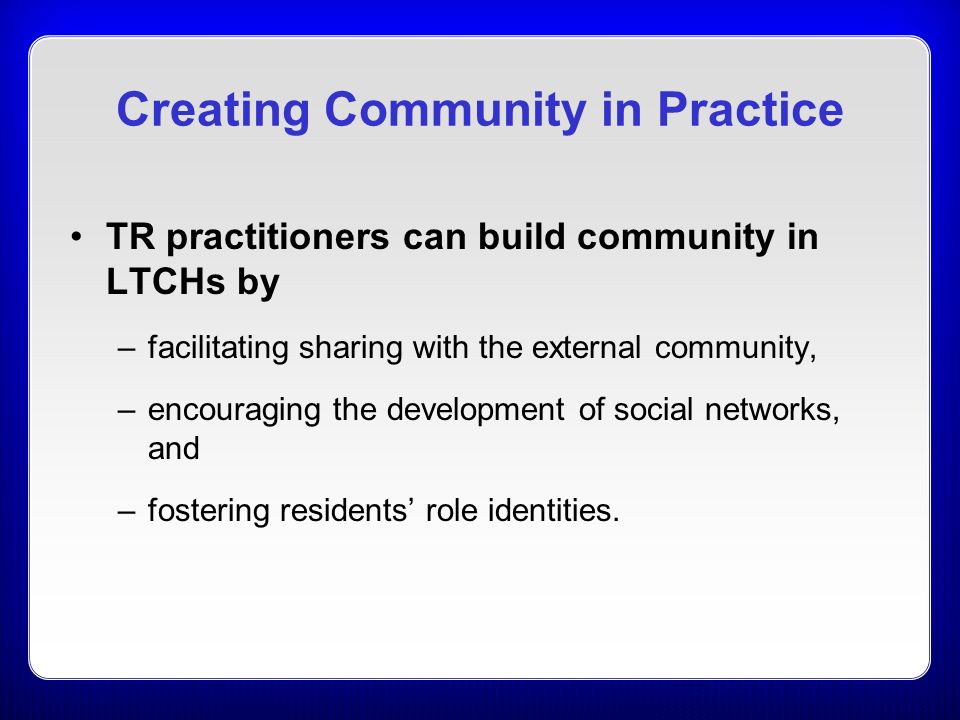 Creating Community in Practice

• TR practitioners can build community in LTCHs by

– facilitating sharing with the external community,

– encouraging the development of social networks, and

– fostering residents’ role identities.